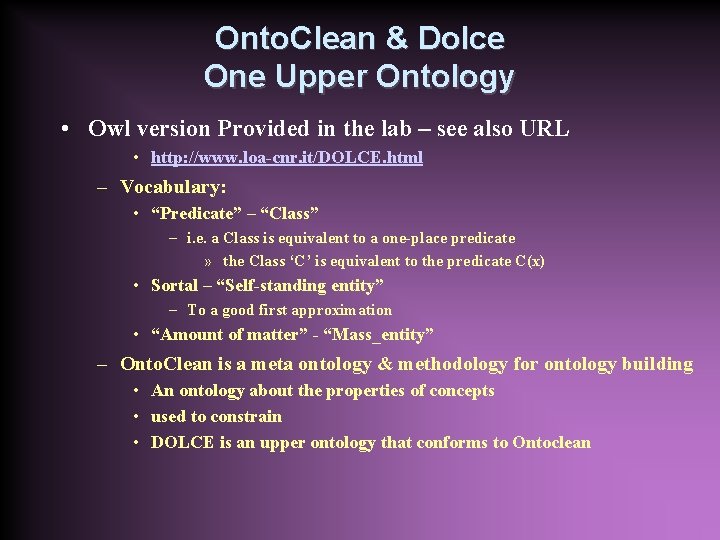 OntoClean & Dolce
One Upper Ontology

• Owl version Provided in the lab – see also URL
  • http://www.loa-cnr.it/DOLCE.html
– Vocabulary:
  • “Predicate” – “Class”
    – i.e. a Class is equivalent to a one-place predicate
      » the Class ‘C’ is equivalent to the predicate C(x)
  • Sortal – “Self-standing entity”
    – To a good first approximation
  • “Amount of matter” - “Mass_entity”
– OntoClean is a meta ontology & methodology for ontology building
  • An ontology about the properties of concepts
  • used to constrain
  • DOLCE is an upper ontology that conforms to Ontoclean